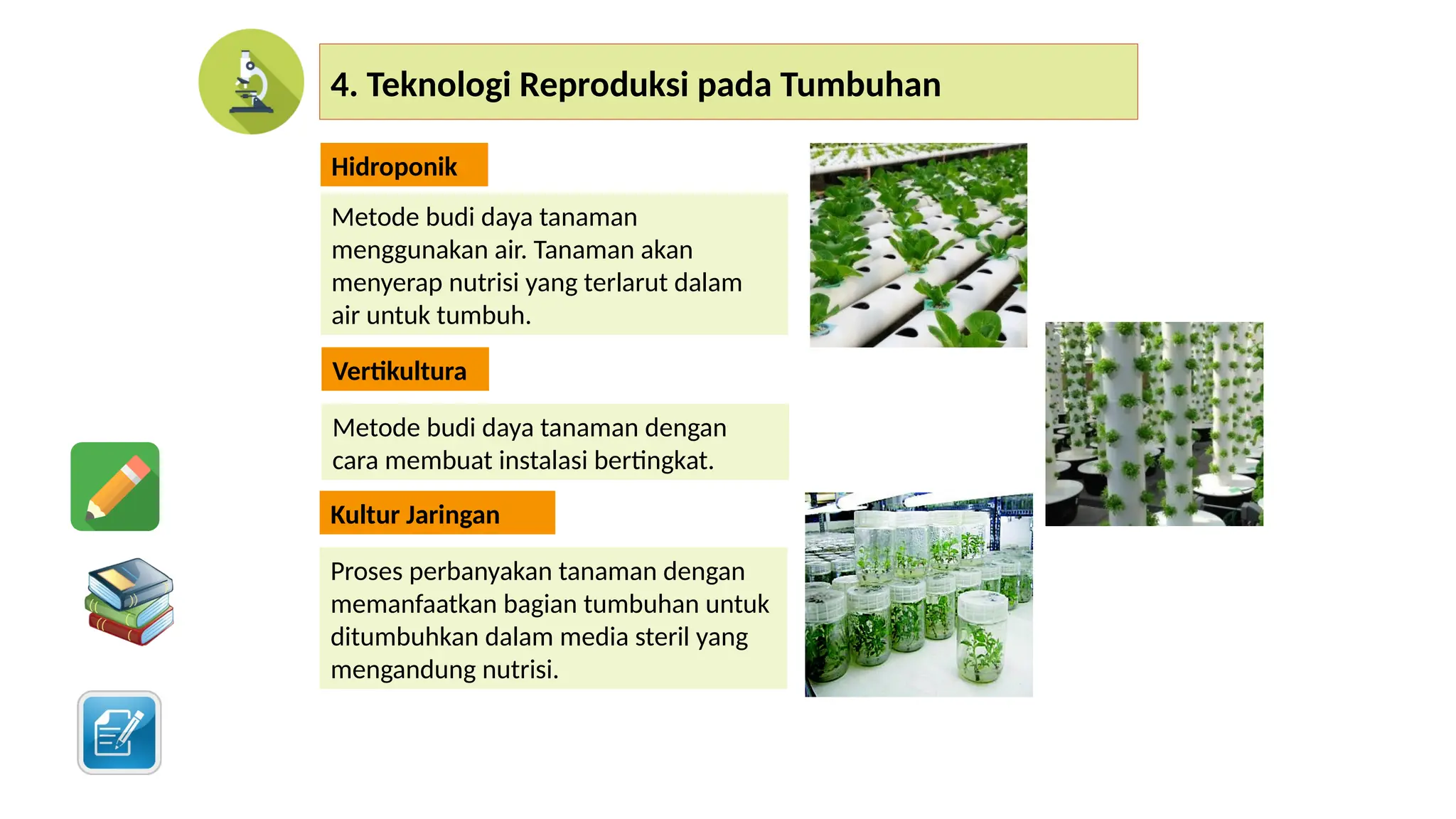 4. Teknologi Reproduksi pada Tumbuhan

Hidroponik

Metode budi daya tanaman menggunakan air. Tanaman akan menyerap nutrisi yang terlarut dalam air untuk tumbuh.

Vertikultura

Metode budi daya tanaman dengan cara membuat instalasi bertingkat.

Kultur Jaringan

Proses perbanyakan tanaman dengan memanfaatkan bagian tumbuhan untuk ditumbuhkan dalam media steril yang mengandung nutrisi.